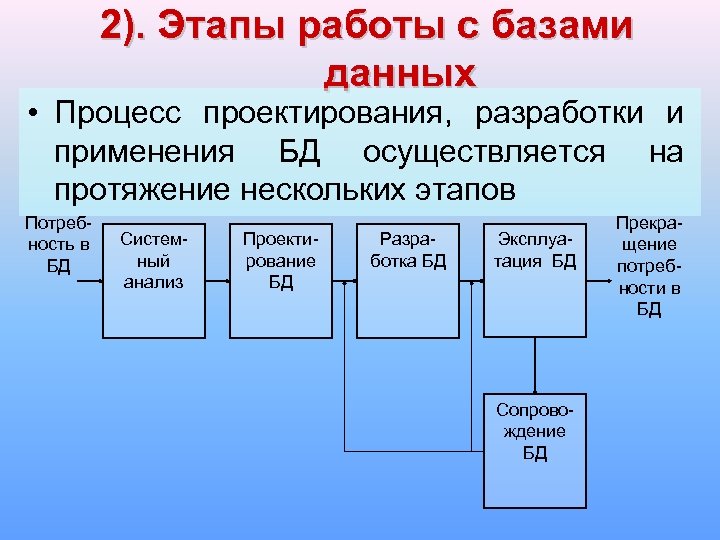 2). Этапы работы с базами данных

• Процесс проектирования, разработки и применения БД осуществляется на протяжение нескольких этапов

Потребность в БД

Системный анализ

Проектирование БД

Разработка БД

Эксплуатация БД

Прекращение потребности в БД

Сопровождение БД